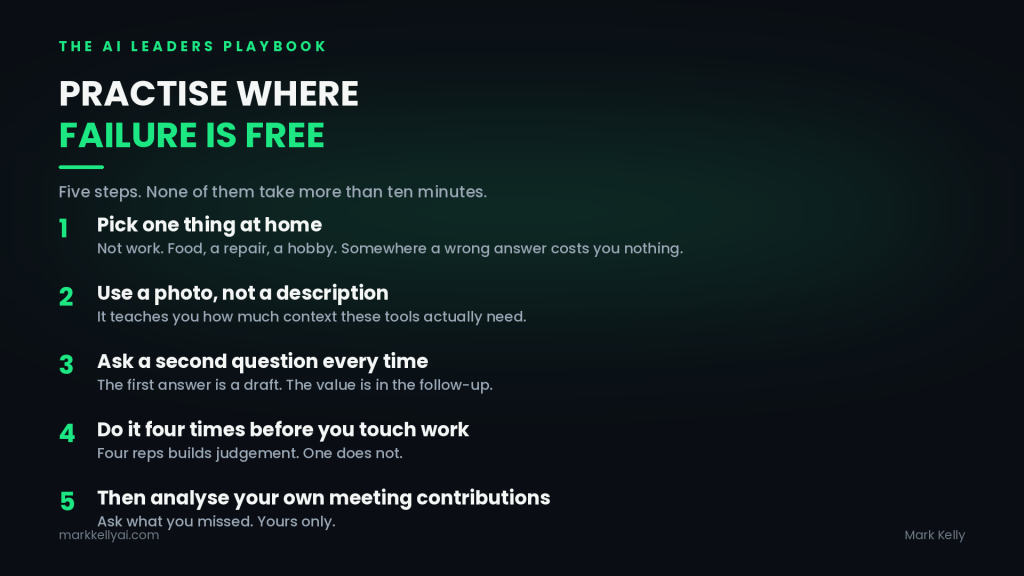 THE AI LEADERS PLAYBOOK

PRACTISE WHERE
FAILURE IS FREE

Five steps. None of them take more than ten minutes.

1 Pick one thing at home
Not work. Food, a repair, a hobby. Somewhere a wrong answer costs you nothing.

2 Use a photo, not a description
It teaches you how much context these tools actually need.

3 Ask a second question every time
The first answer is a draft. The value is in the follow-up.

4 Do it four times before you touch work
Four reps builds judgement. One does not.

5 Then analyse your own meeting contributions
Ask what you missed. Yours only.

markkellyai.com

Mark Kelly